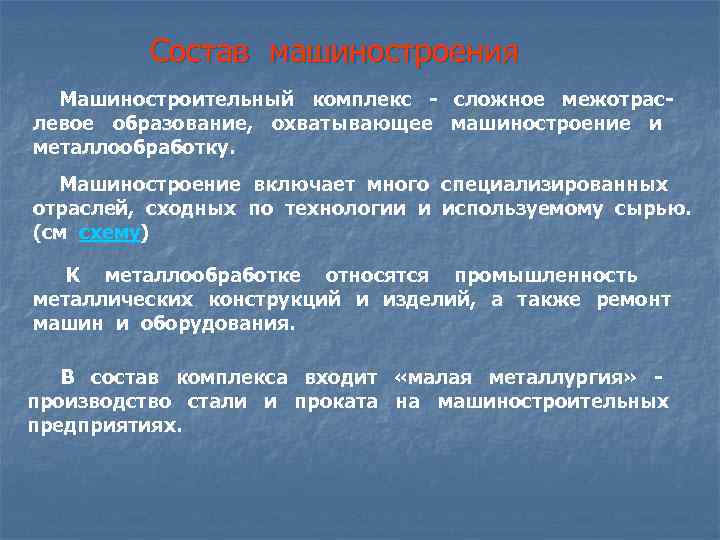 Состав машиностроения

Машиностроительный комплекс - сложное межотраслевое образование, охватывающее машиностроение и металлообработку.

Машиностроение включает много специализированных отраслей, сходных по технологии и используемому сырью. (см схему)

К металлообработке относятся промышленность металлических конструкций и изделий, а также ремонт машин и оборудования.

В состав комплекса входит «малая металлургия» - производство стали и проката на машиностроительных предприятиях.